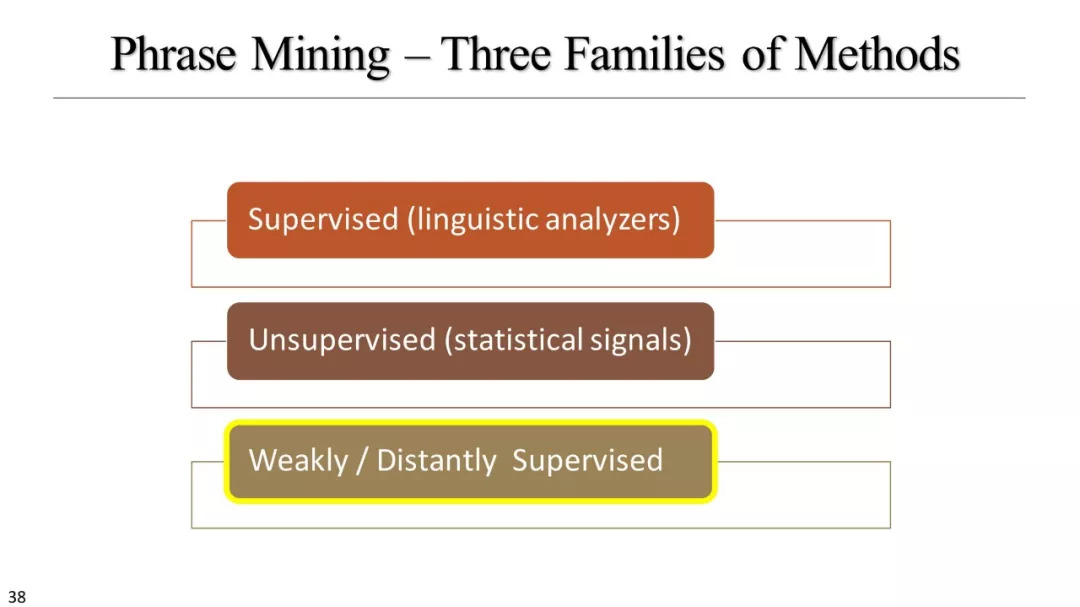 Phrase Mining – Three Families of Methods

Supervised (linguistic analyzers)

Unsupervised (statistical signals)

Weakly / Distantly Supervised

38